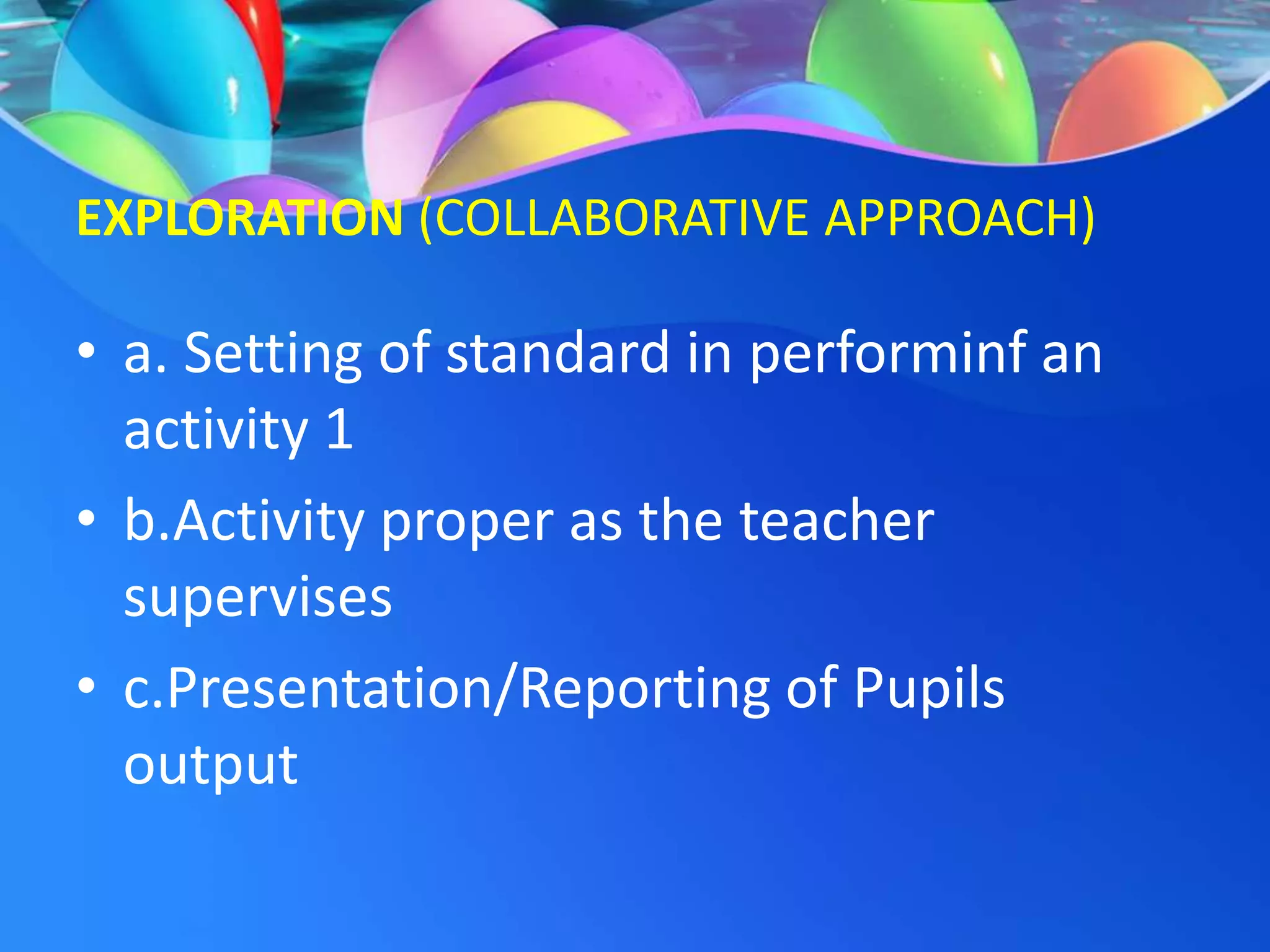 EXPLORATION (COLLABORATIVE APPROACH)

• a. Setting of standard in performinf an activity 1
• b.Activity proper as the teacher supervises
• c.Presentation/Reporting of Pupils output